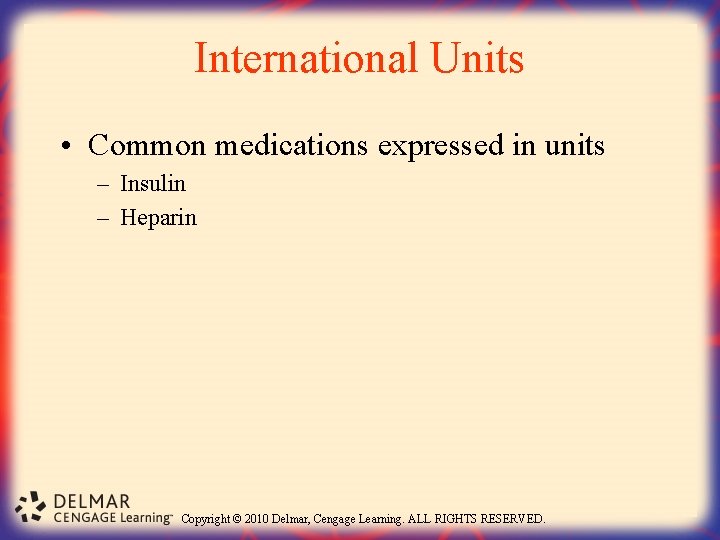 International Units

• Common medications expressed in units
– Insulin
– Heparin

DELMAR
CENGAGE Learning™ Copyright © 2010 Delmar, Cengage Learning. ALL RIGHTS RESERVED.